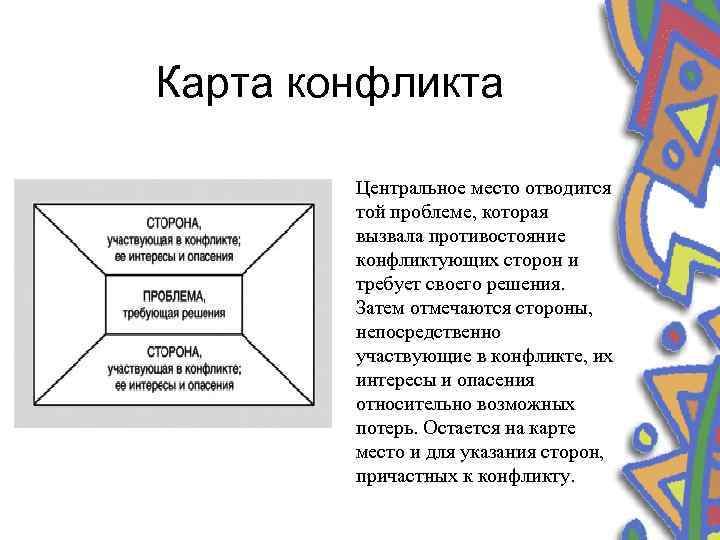 Карта конфликта

СТОРОНА, участвующая в конфликте; ее интересы и опасения

ПРОБЛЕМА, требующая решения

СТОРОНА, участвующая в конфликте; ее интересы и опасения

Центральное место отводится той проблеме, которая вызвала противостояние конфликтующих сторон и требует своего решения. Затем отмечаются стороны, непосредственно участвующие в конфликте, их интересы и опасения относительно возможных потерь. Остается на карте место и для указания сторон, причастных к конфликту.